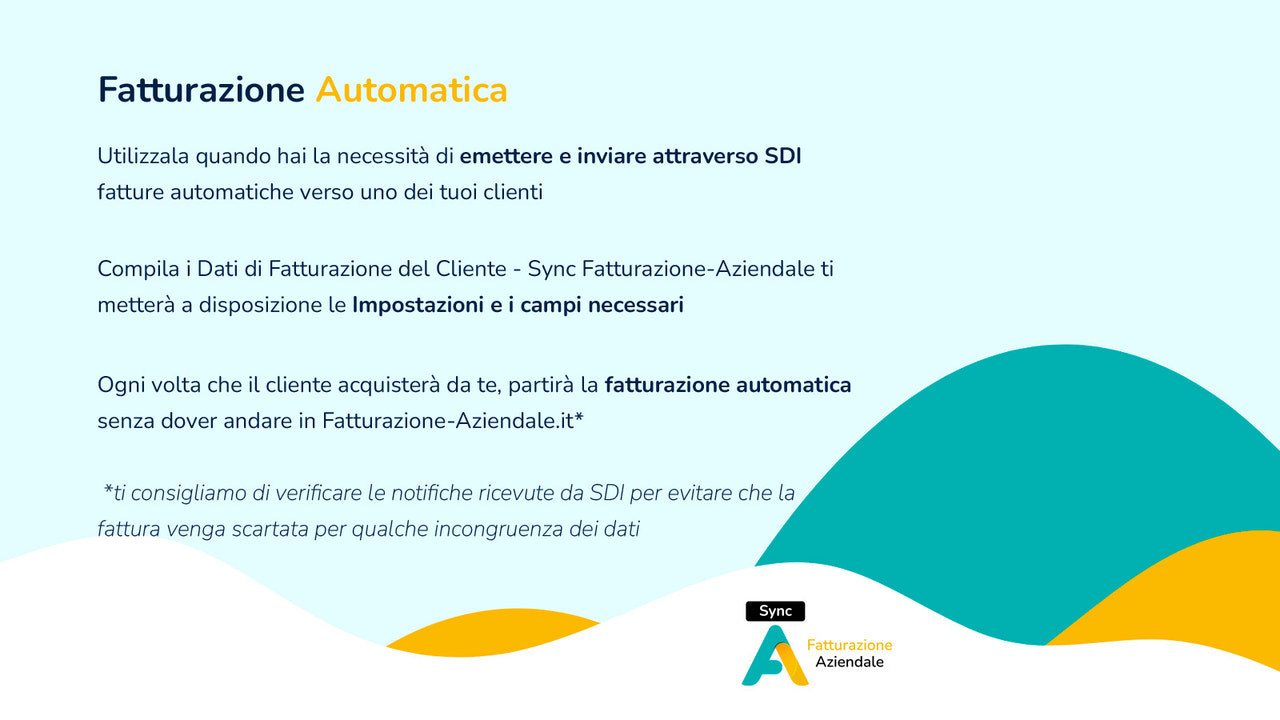 Fatturazione Automatica

Utilizzala quando hai la necessità di emettere e inviare attraverso SDI fatture automatiche verso uno dei tuoi clienti

Compila i Dati di Fatturazione del Cliente - Sync Fatturazione-Aziendale ti metterà a disposizione le Impostazioni e i campi necessari

Ogni volta che il cliente acquisterà da te, partirà la fatturazione automatica senza dover andare in Fatturazione-Aziendale.it*

*ti consigliamo di verificare le notifiche ricevute da SDI per evitare che la fattura venga scartata per qualche incongruenza dei dati

Sync
Fatturazione
Aziendale